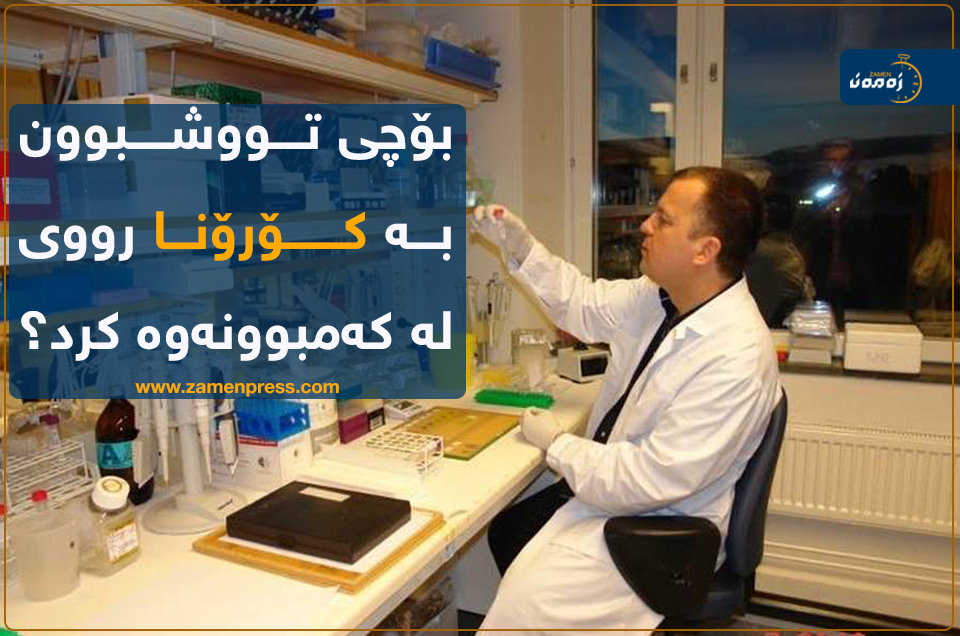 ZAMEN
زەمەن

بۆچی تووشبوون بە کۆرۆنا رووی لە کەمبوونەوە کرد؟

www.zamenpress.com